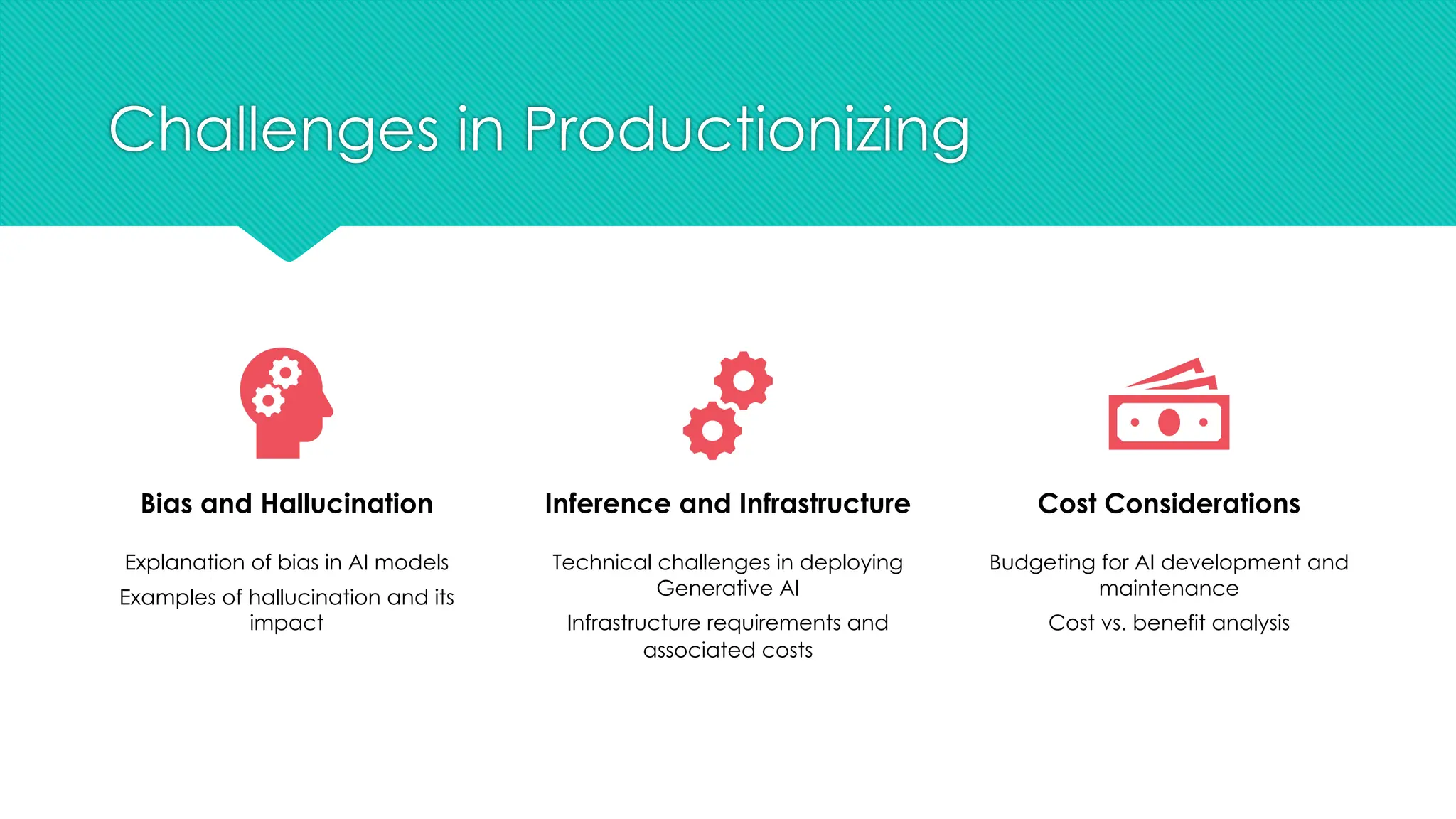 Challenges in Productionizing

Bias and Hallucination

Explanation of bias in AI models

Examples of hallucination and its impact

Inference and Infrastructure

Technical challenges in deploying Generative AI

Infrastructure requirements and associated costs

Cost Considerations

Budgeting for AI development and maintenance

Cost vs. benefit analysis